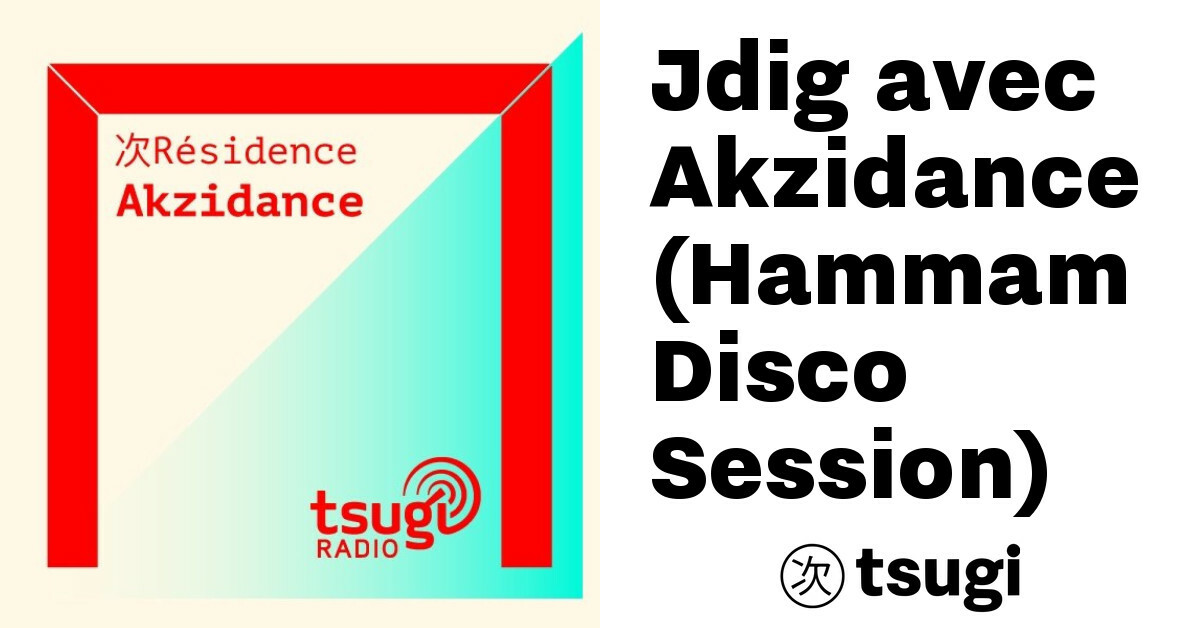 次Résidence
Akzidance

tsugi
RADIO

Jdig avec Akzidance (Hammam Disco Session)

次 tsugi